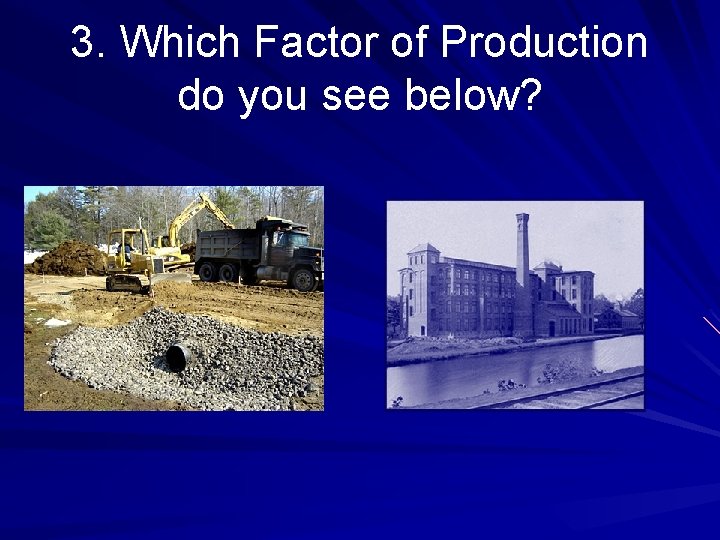 3. Which Factor of Production do you see below?